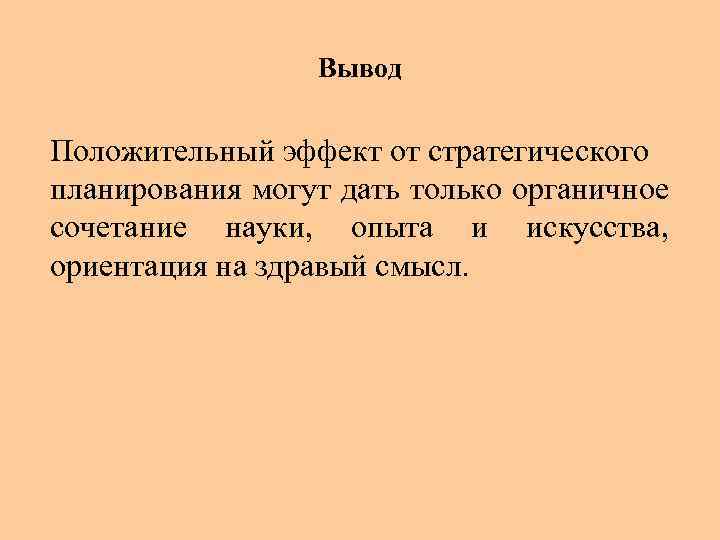 Вывод

Положительный эффект от стратегического планирования могут дать только органичное сочетание науки, опыта и искусства, ориентация на здравый смысл.